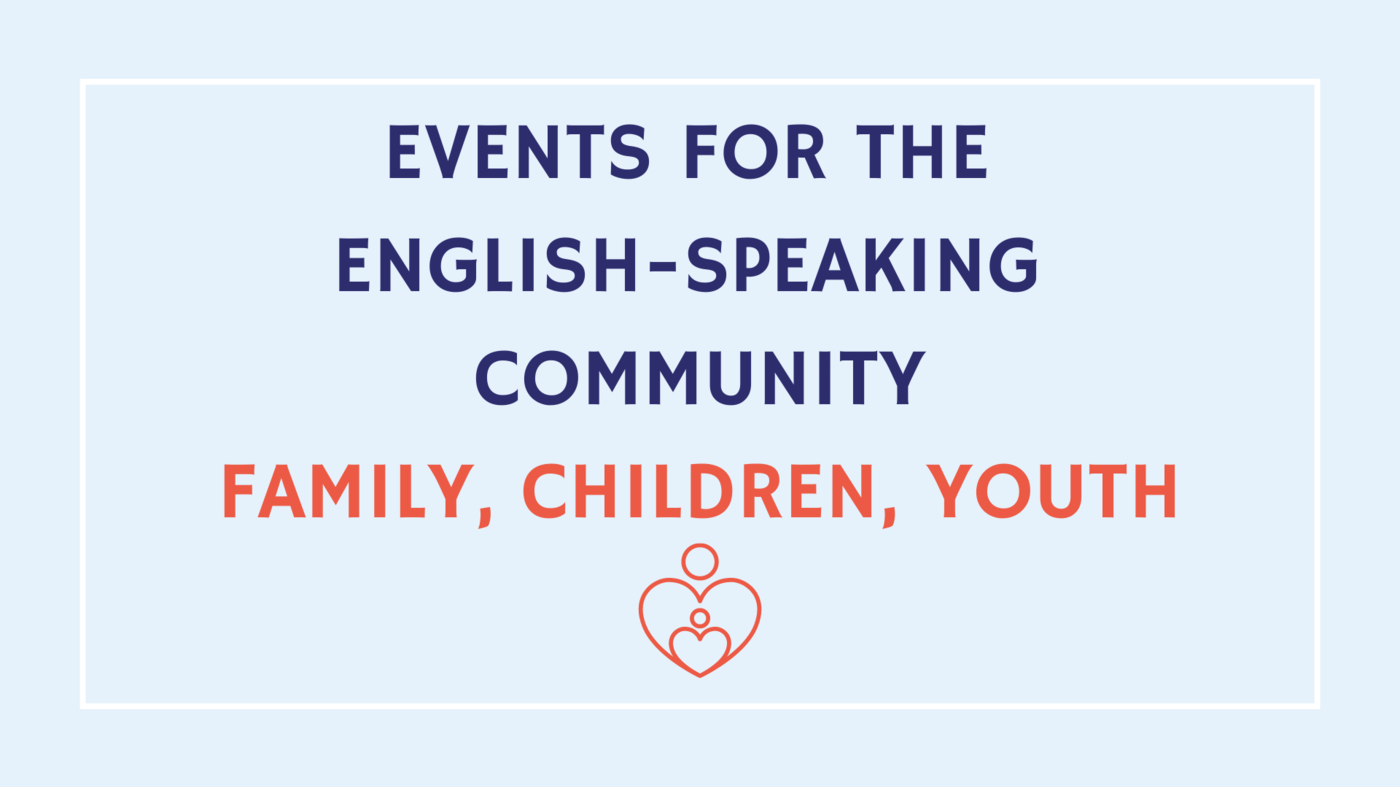 EVENTS FOR THE ENGLISH-SPEAKING COMMUNITY

FAMILY, CHILDREN, YOUTH